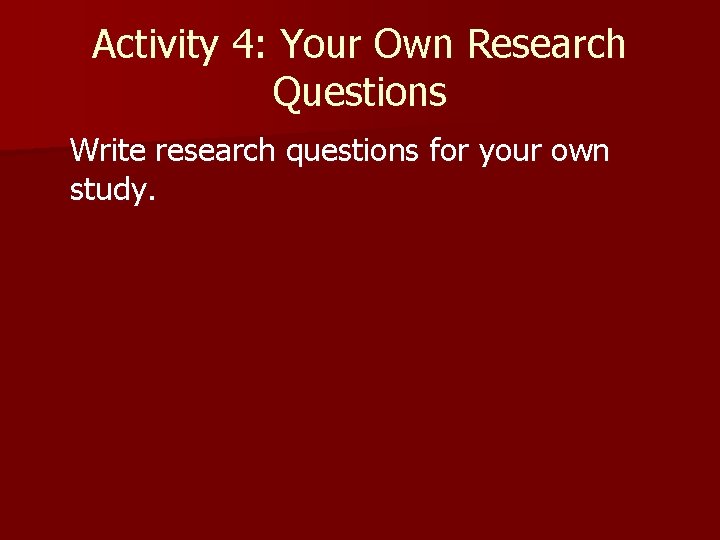 Activity 4: Your Own Research Questions

Write research questions for your own study.